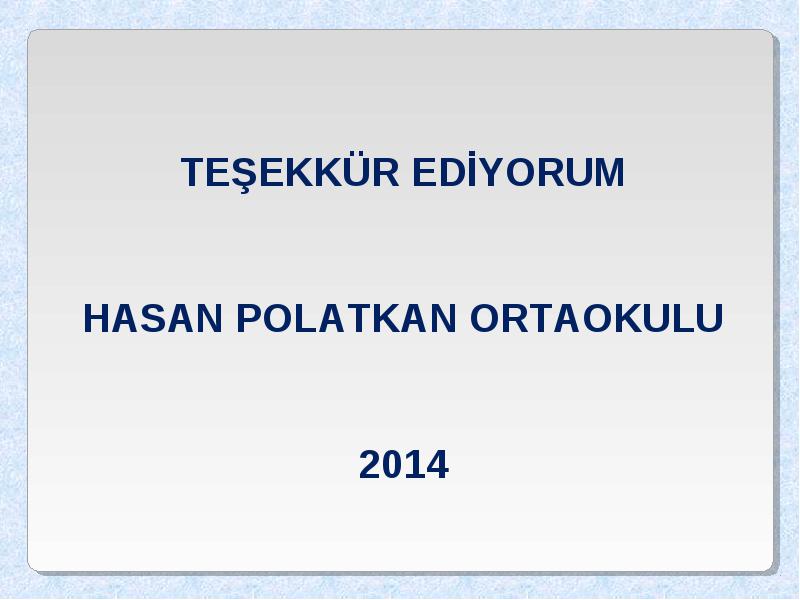 TEŞEKKÜR EDİYORUM

HASAN POLATKAN ORTAOKULU

2014